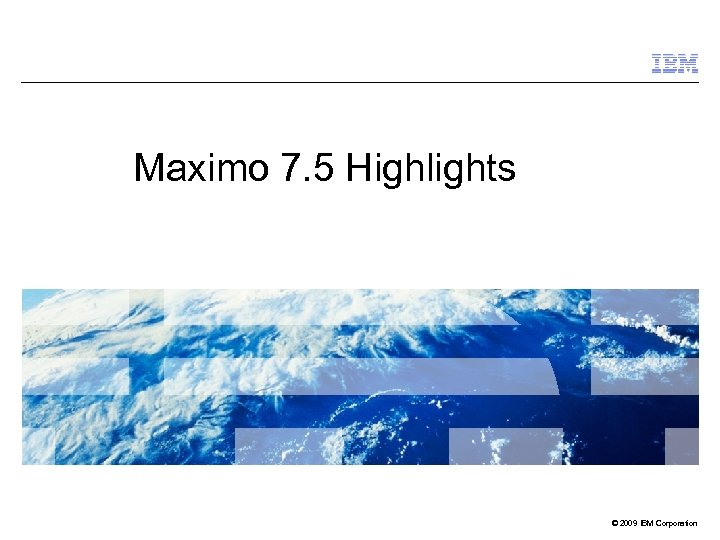 IBM

Maximo 7.5 Highlights

© 2009 IBM Corporation